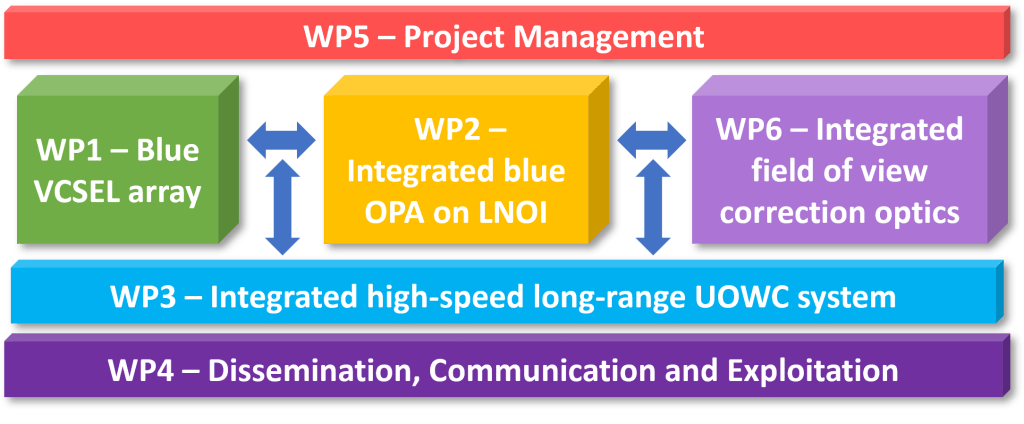 WP5 – Project Management

WP1 – Blue VCSEL array

WP2 – Integrated blue OPA on LNOI

WP6 – Integrated field of view correction optics

WP3 – Integrated high-speed long-range UOWC system

WP4 – Dissemination, Communication and Exploitation